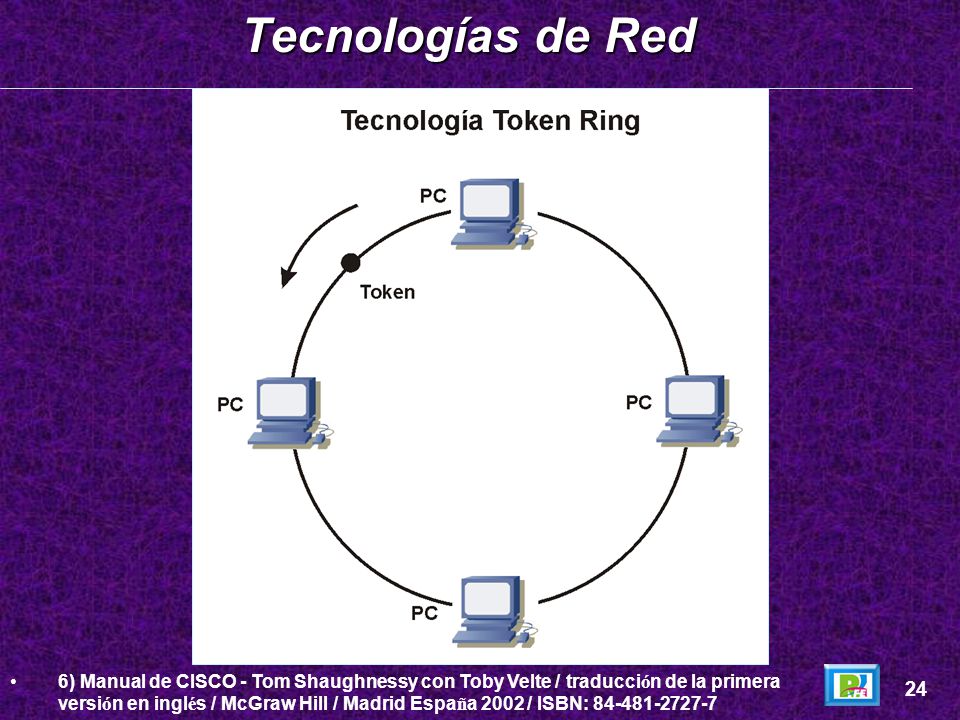 Tecnologías de Red

Tecnología Token Ring

PC

Token

PC

PC

PC

• 6) Manual de CISCO - Tom Shaughnessy con Toby Velte / traducción de la primera versión en inglés / McGraw Hill / Madrid España 2002 / ISBN: 84-481-2727-7

24